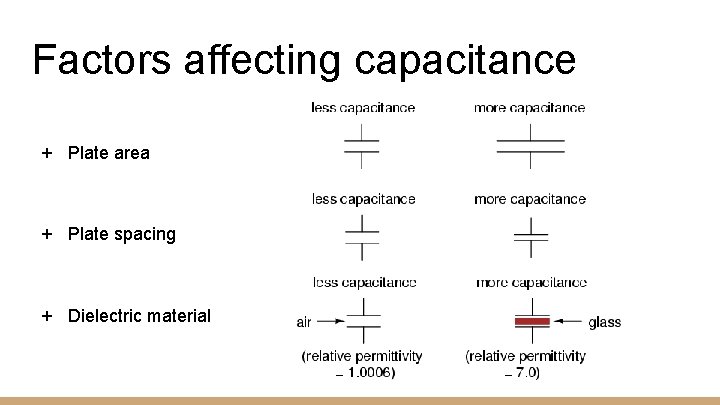 Factors affecting capacitance

+ Plate area

+ Plate spacing

+ Dielectric material

less capacitance

more capacitance

less capacitance

more capacitance

less capacitance

more capacitance

air

glass

(relative permittivity = 1.0006)

(relative permittivity = 7.0)